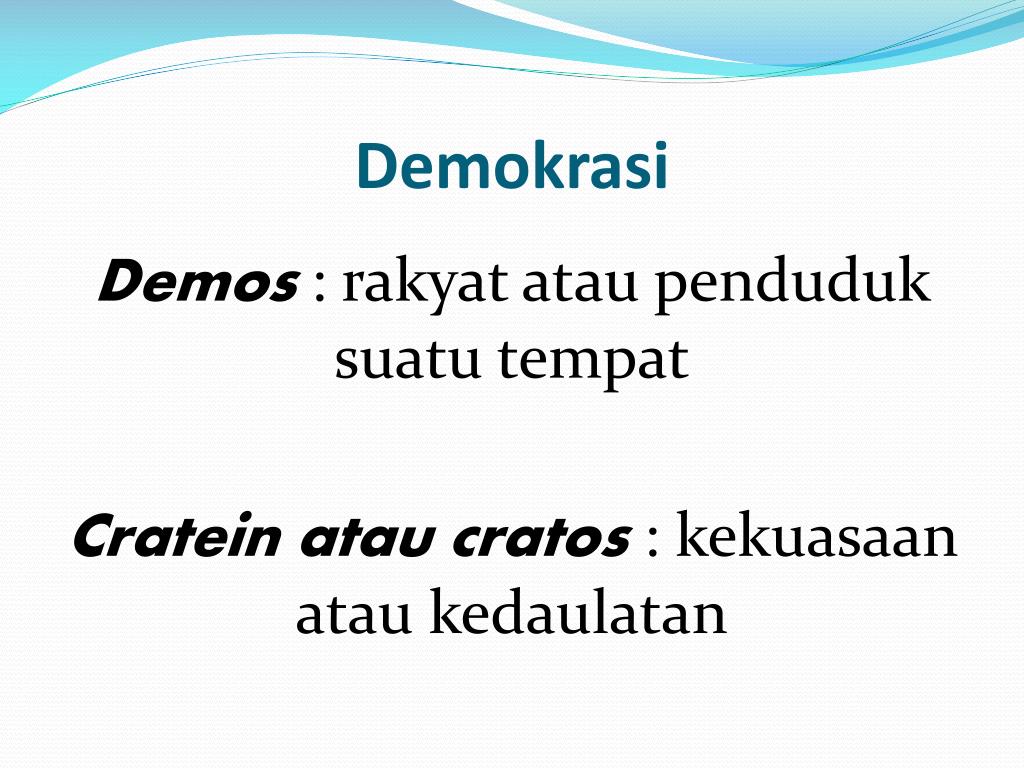 Demokrasi

Demos : rakyat atau penduduk suatu tempat

Cratein atau cratos : kekuasaan atau kedaulatan